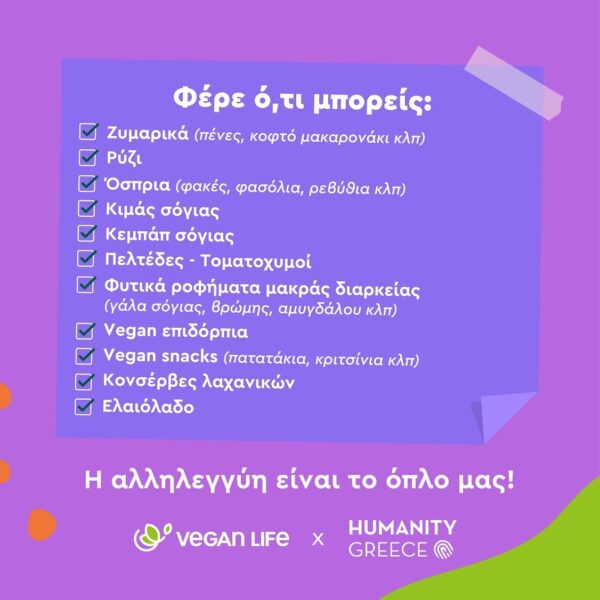 Φέρε ό,τι μπορείς:

Ζυμαρικά (πένες, κοφτό μακαρονάκι κλπ)
Ρύζι
Όσπρια (φακές, φασόλια, ρεβύθια κλπ)
Κιμάς σόγιας
Κεμπάπ σόγιας
Πελτέδες - Τοματοχυμοί
Φυτικά ροφήματα μακράς διαρκείας (γάλα σόγιας, βρώμης, αμυγδάλου κλπ)
Vegan επιδόρπια
Vegan snacks (πατατάκια, κριτσίνια κλπ)
Κονσέρβες λαχανικών
Ελαιόλαδο

Η αλληλεγγύη είναι το όπλο μας!

VEGAN LIFE x HUMANITY GREECE